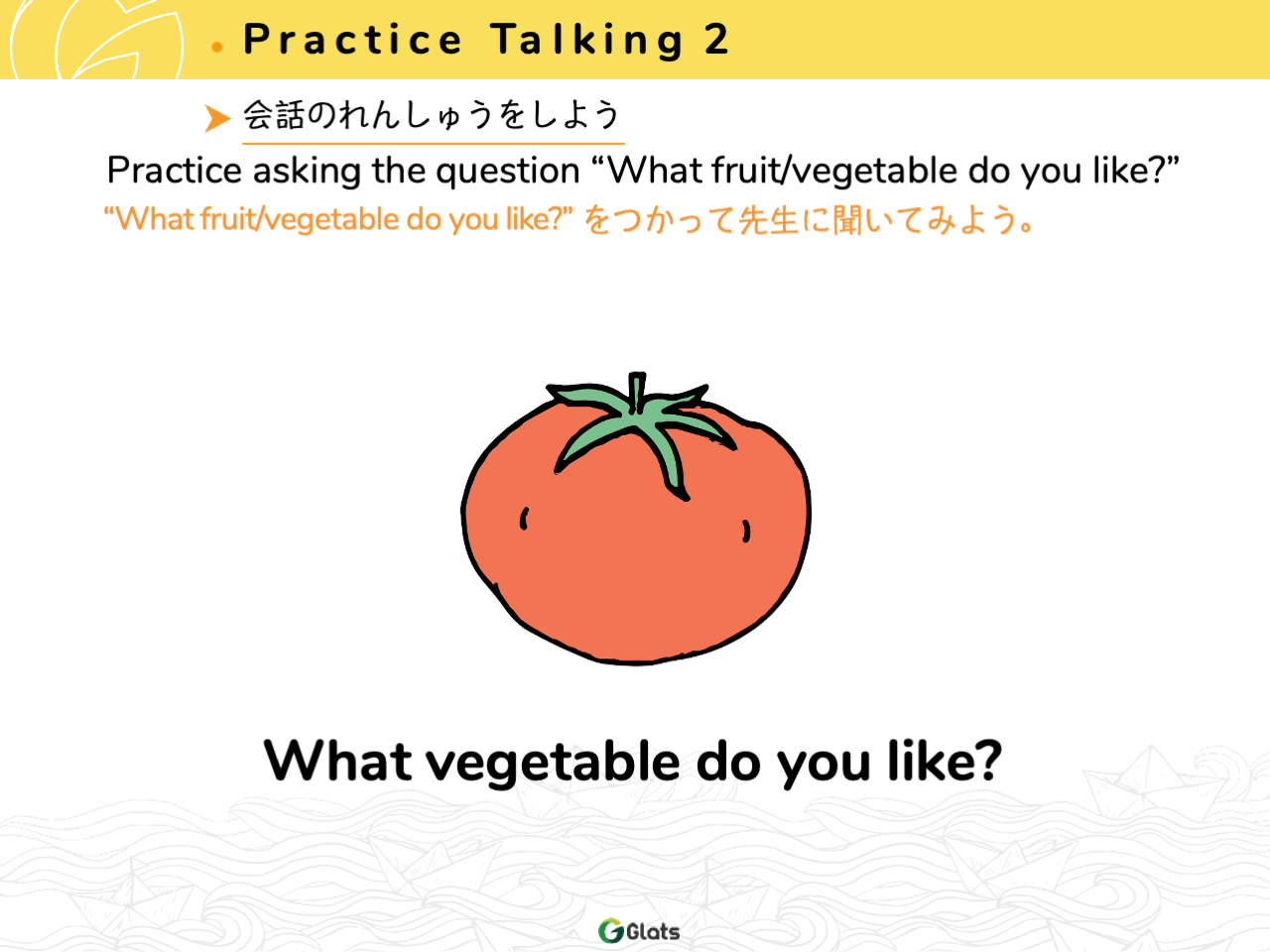 Practice Talking 2

会話のれんしゅうをしよう

Practice asking the question “What fruit/vegetable do you like?”
“What fruit/vegetable do you like?” をつかって先生に聞いてみよう。

What vegetable do you like?

Glats